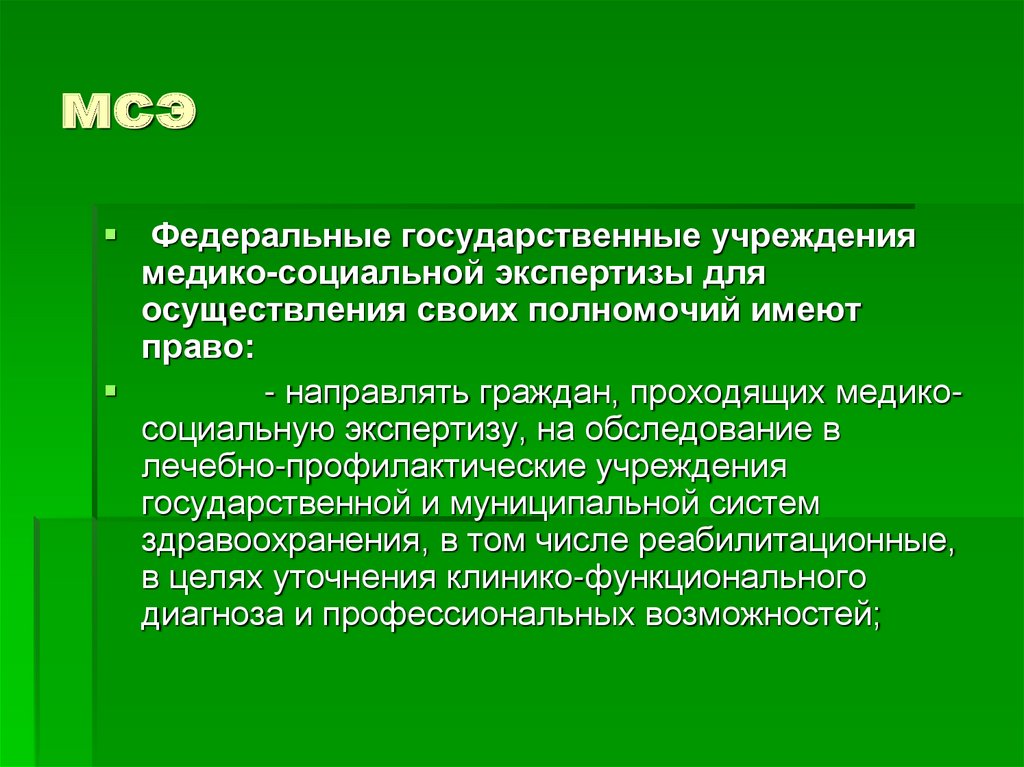 МСЭ

Федеральные государственные учреждения медико-социальной экспертизы для осуществления своих полномочий имеют право:

- направлять граждан, проходящих медико-социальную экспертизу, на обследование в лечебно-профилактические учреждения государственной и муниципальной систем здравоохранения, в том числе реабилитационные, в целях уточнения клинико-функционального диагноза и профессиональных возможностей;